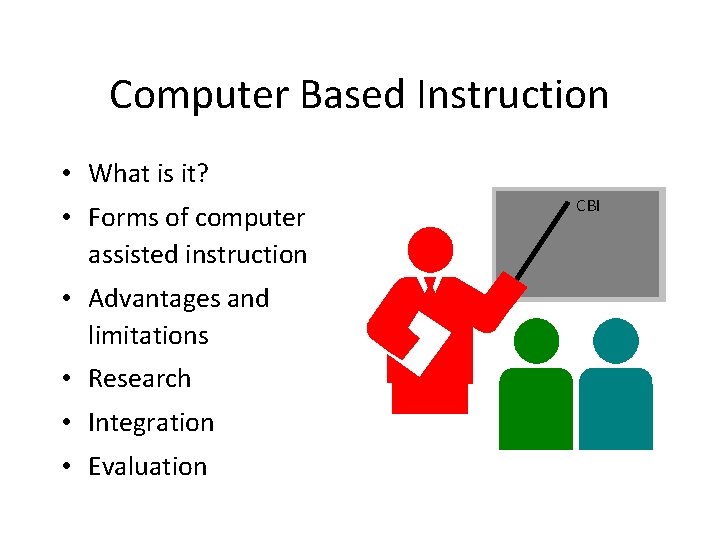 Computer Based Instruction

• What is it?
• Forms of computer assisted instruction
• Advantages and limitations
• Research
• Integration
• Evaluation

CBI